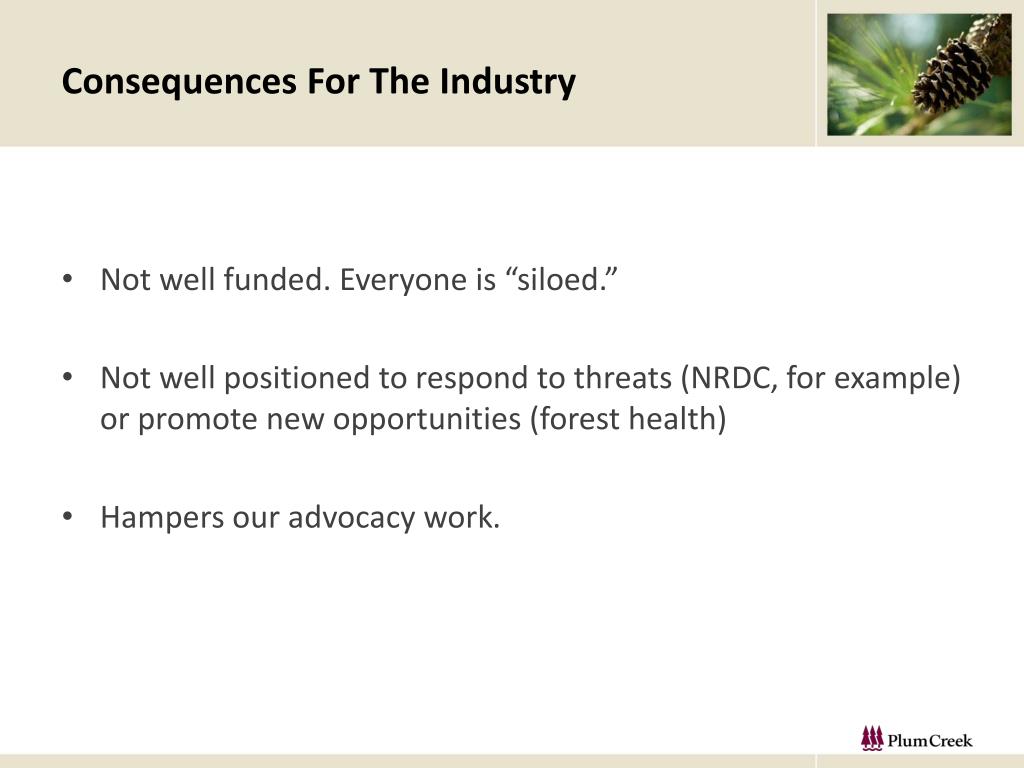 Consequences For The Industry

• Not well funded. Everyone is “siloed.”

• Not well positioned to respond to threats (NRDC, for example) or promote new opportunities (forest health)

• Hampers our advocacy work.

PlumCreek